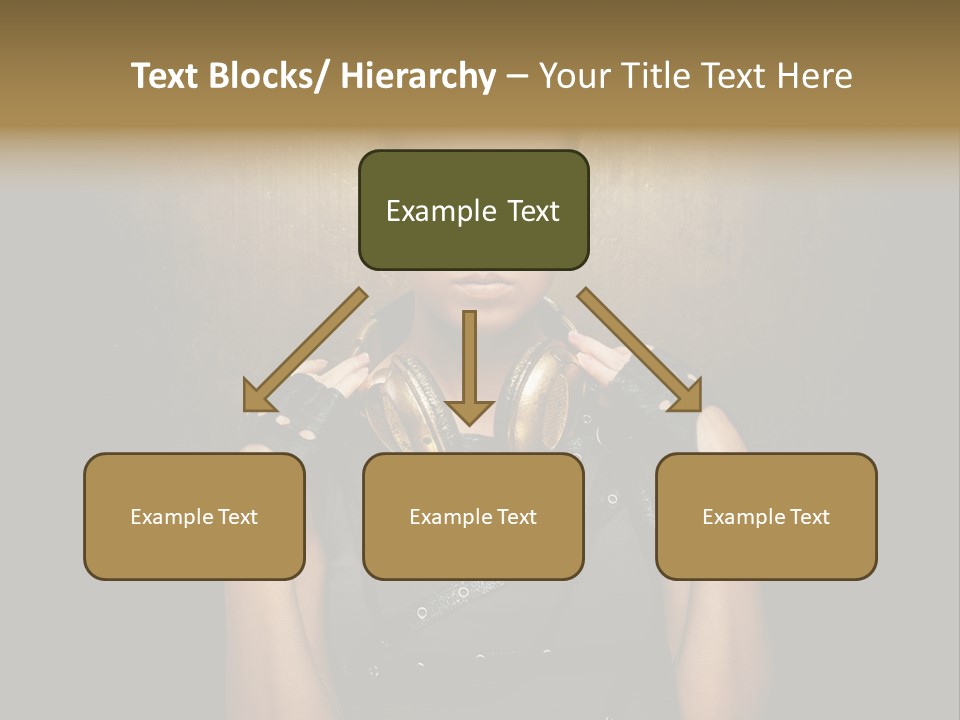 Text Blocks/ Hierarchy – Your Title Text Here

Example Text

Example Text

Example Text

Example Text